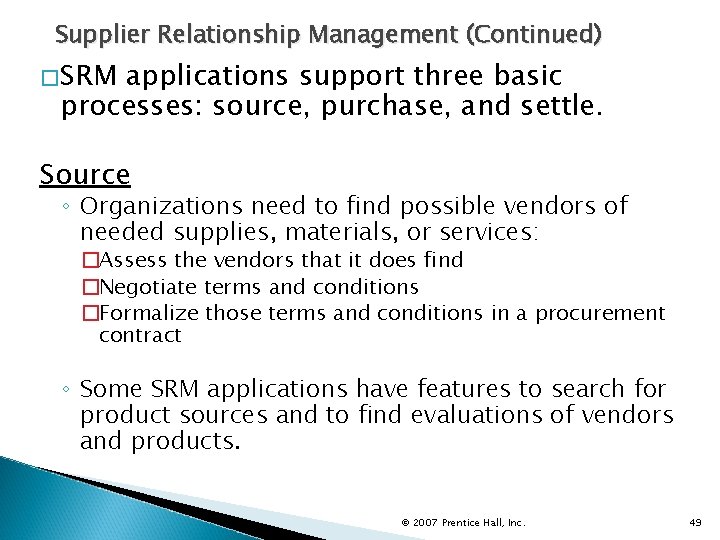 Supplier Relationship Management (Continued)

□SRM applications support three basic processes: source, purchase, and settle.

Source

◦ Organizations need to find possible vendors of needed supplies, materials, or services:

□Assess the vendors that it does find

□Negotiate terms and conditions

□Formalize those terms and conditions in a procurement contract

◦ Some SRM applications have features to search for product sources and to find evaluations of vendors and products.

© 2007 Prentice Hall, Inc.

49